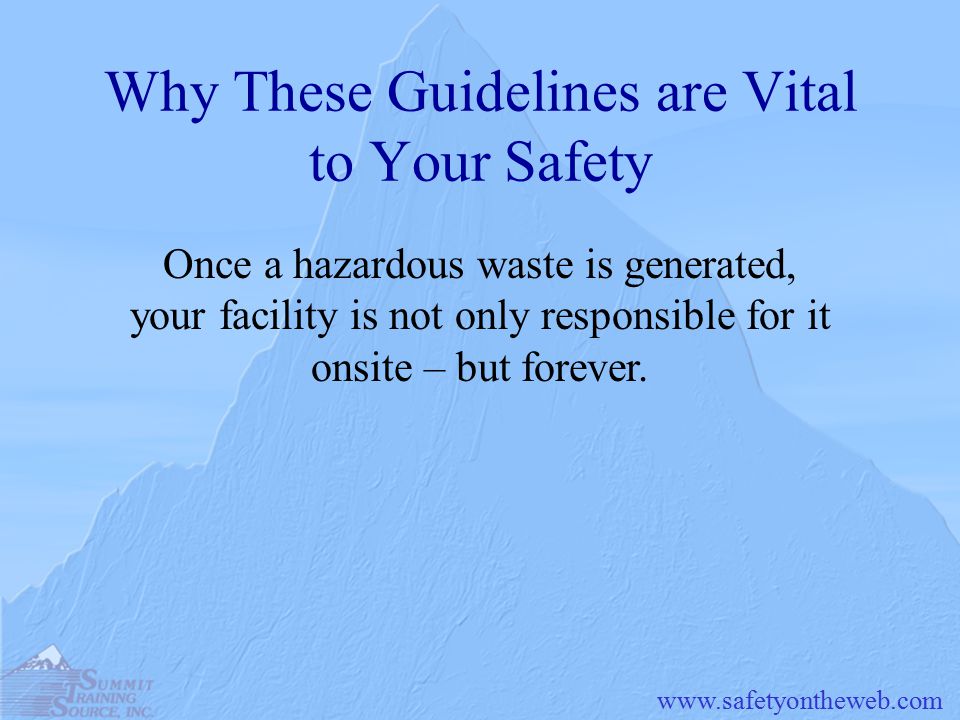 Why These Guidelines are Vital to Your Safety

Once a hazardous waste is generated, your facility is not only responsible for it onsite – but forever.

SUMMIT TRAINING SOURCE, INC.

www.safetyontheweb.com